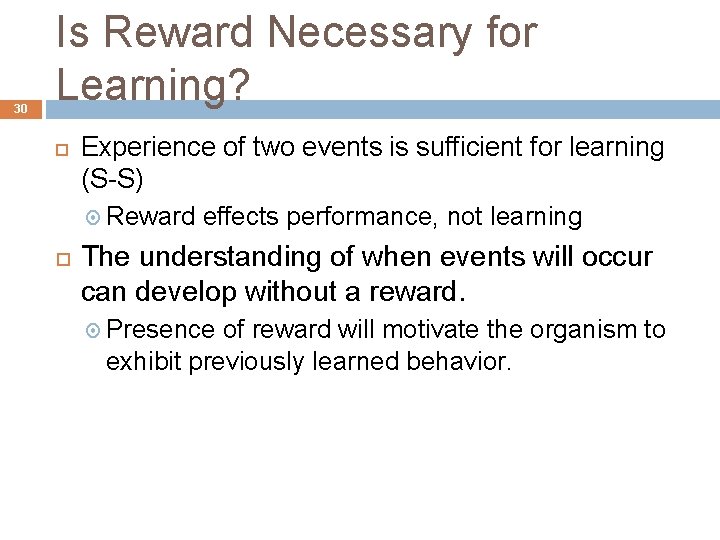 Is Reward Necessary for Learning?

30

Experience of two events is sufficient for learning (S-S)

Reward effects performance, not learning

The understanding of when events will occur can develop without a reward.

Presence of reward will motivate the organism to exhibit previously learned behavior.